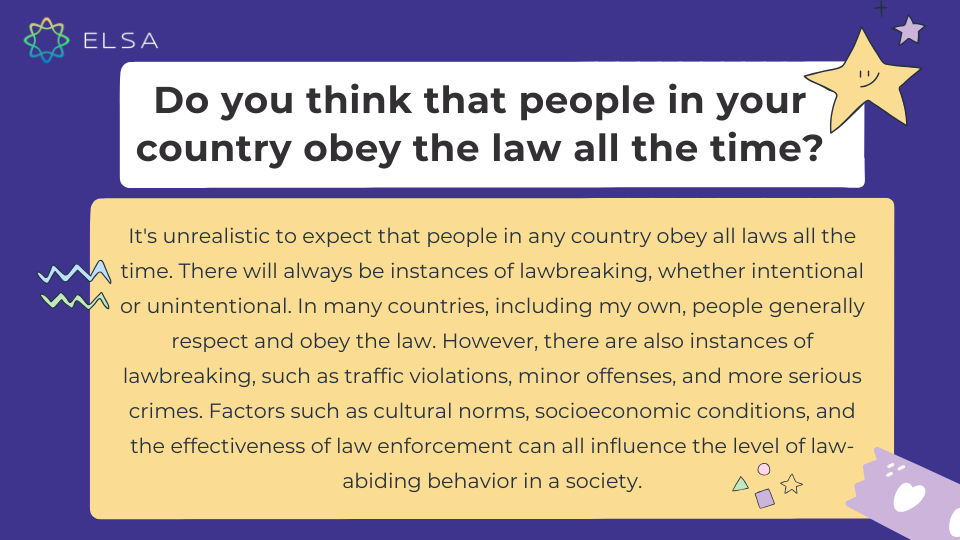 ELSA

Do you think that people in your country obey the law all the time?

It's unrealistic to expect that people in any country obey all laws all the time. There will always be instances of lawbreaking, whether intentional or unintentional. In many countries, including my own, people generally respect and obey the law. However, there are also instances of lawbreaking, such as traffic violations, minor offenses, and more serious crimes. Factors such as cultural norms, socioeconomic conditions, and the effectiveness of law enforcement can all influence the level of law-abiding behavior in a society.